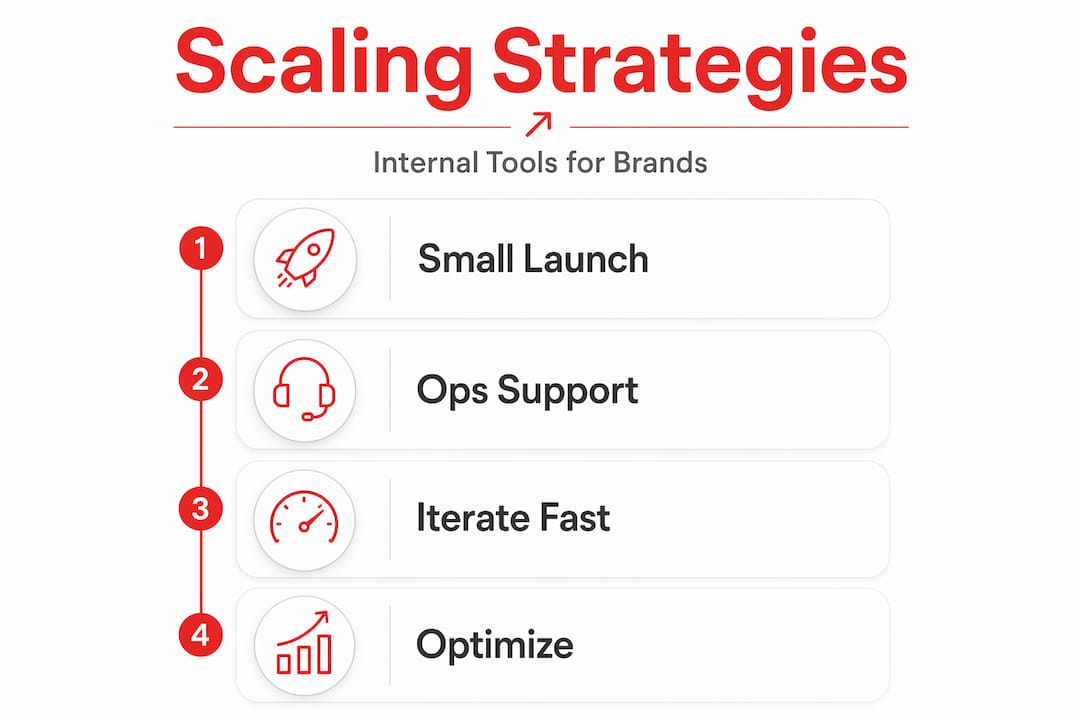 Scaling Strategies

Internal Tools for Brands

1 Small Launch

2 Ops Support

3 Iterate Fast

4 Optimize